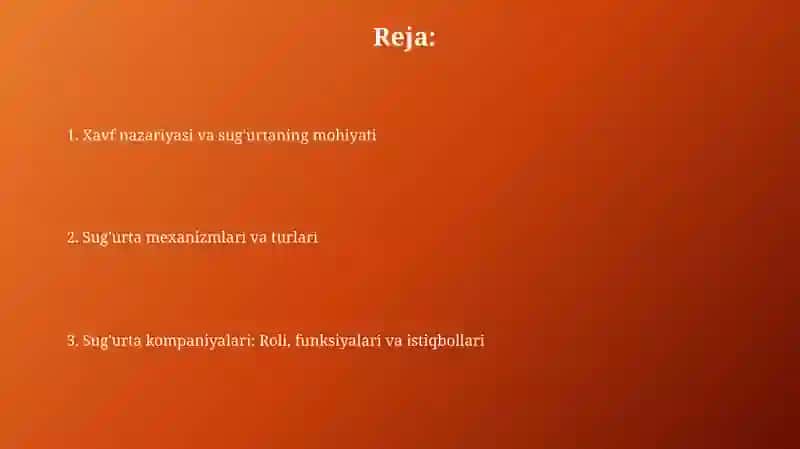 Reja:

1. Xavf nazariyasi va sug'urtaning mohiyati

2. Sug'urta mexanizmlari va turlari

3. Sug'urta kompaniyalari: Roli, funksiyalari va istiqbollari